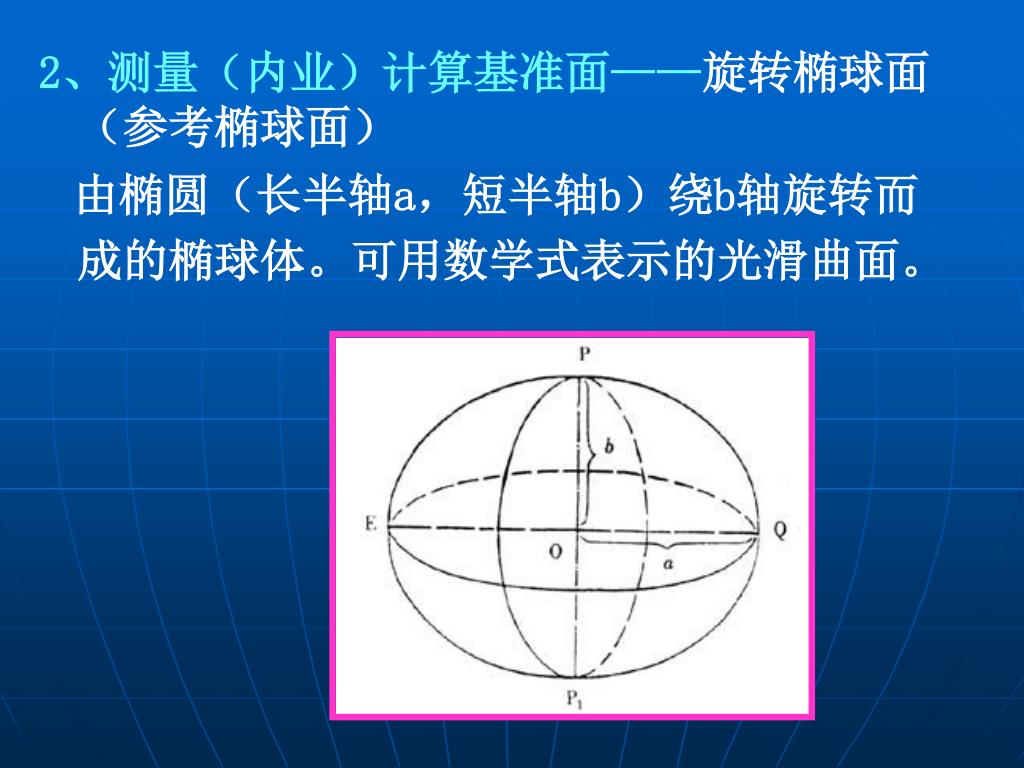 2、测量（内业）计算基准面——旋转椭球面（参考椭球面）

由椭圆（长半轴a，短半轴b）绕b轴旋转而成的椭球体。可用数学式表示的光滑曲面。

P

b

E

O

a

Q

$P_1$